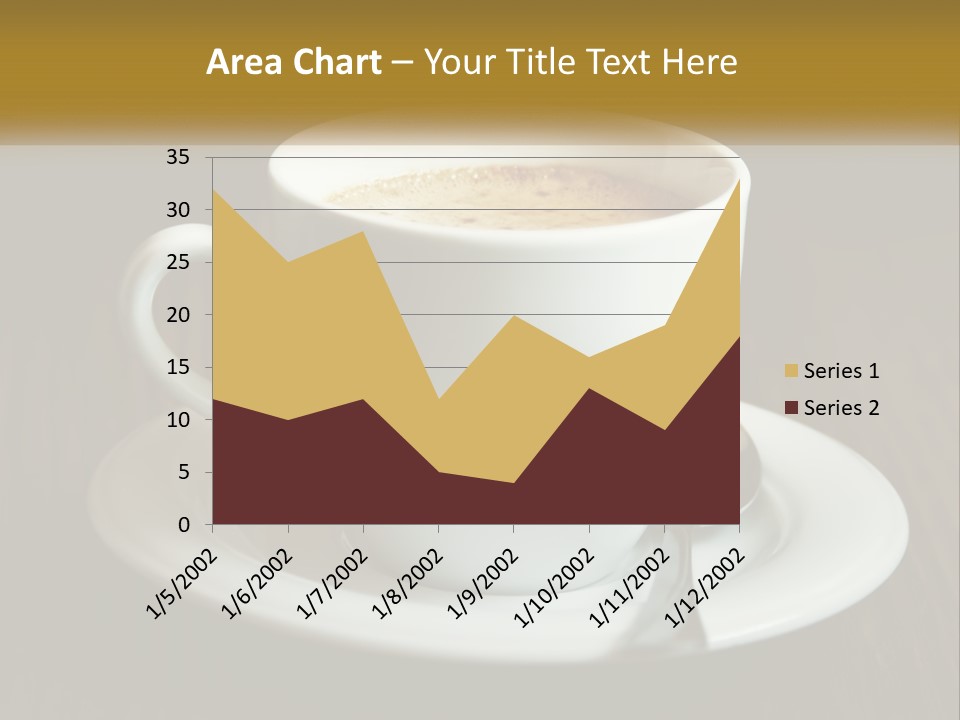 Area Chart – Your Title Text Here

35
30
25
20
15
10
5
0

1/5/2002
1/6/2002
1/7/2002
1/8/2002
1/9/2002
1/10/2002
1/11/2002
1/12/2002

Series 1
Series 2